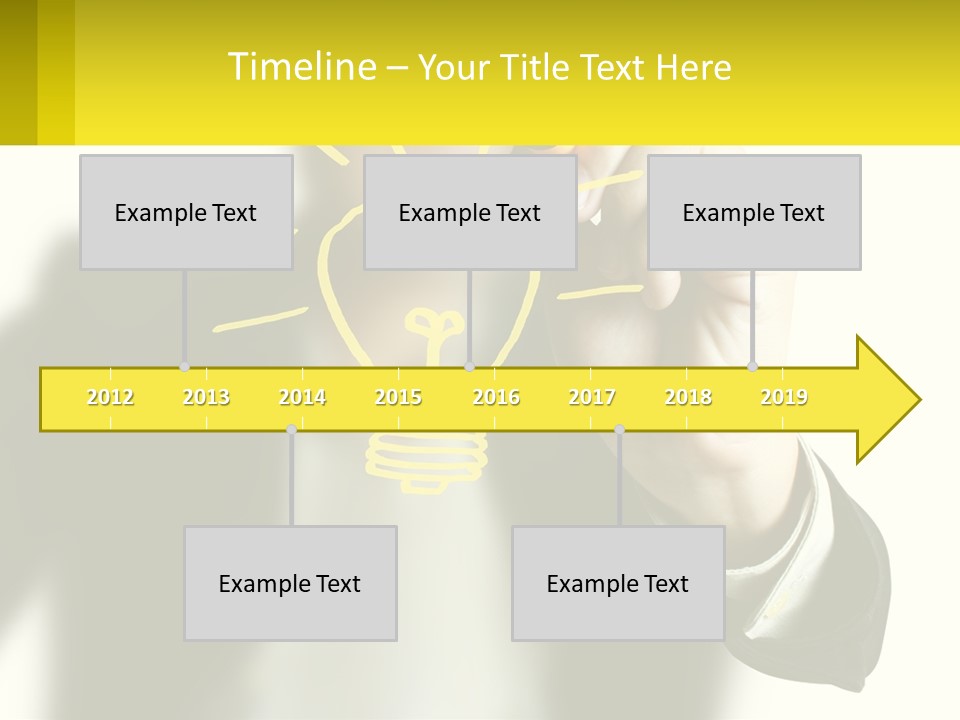 Timeline – Your Title Text Here

Example Text

Example Text

Example Text

2012 2013 2014 2015 2016 2017 2018 2019

Example Text

Example Text